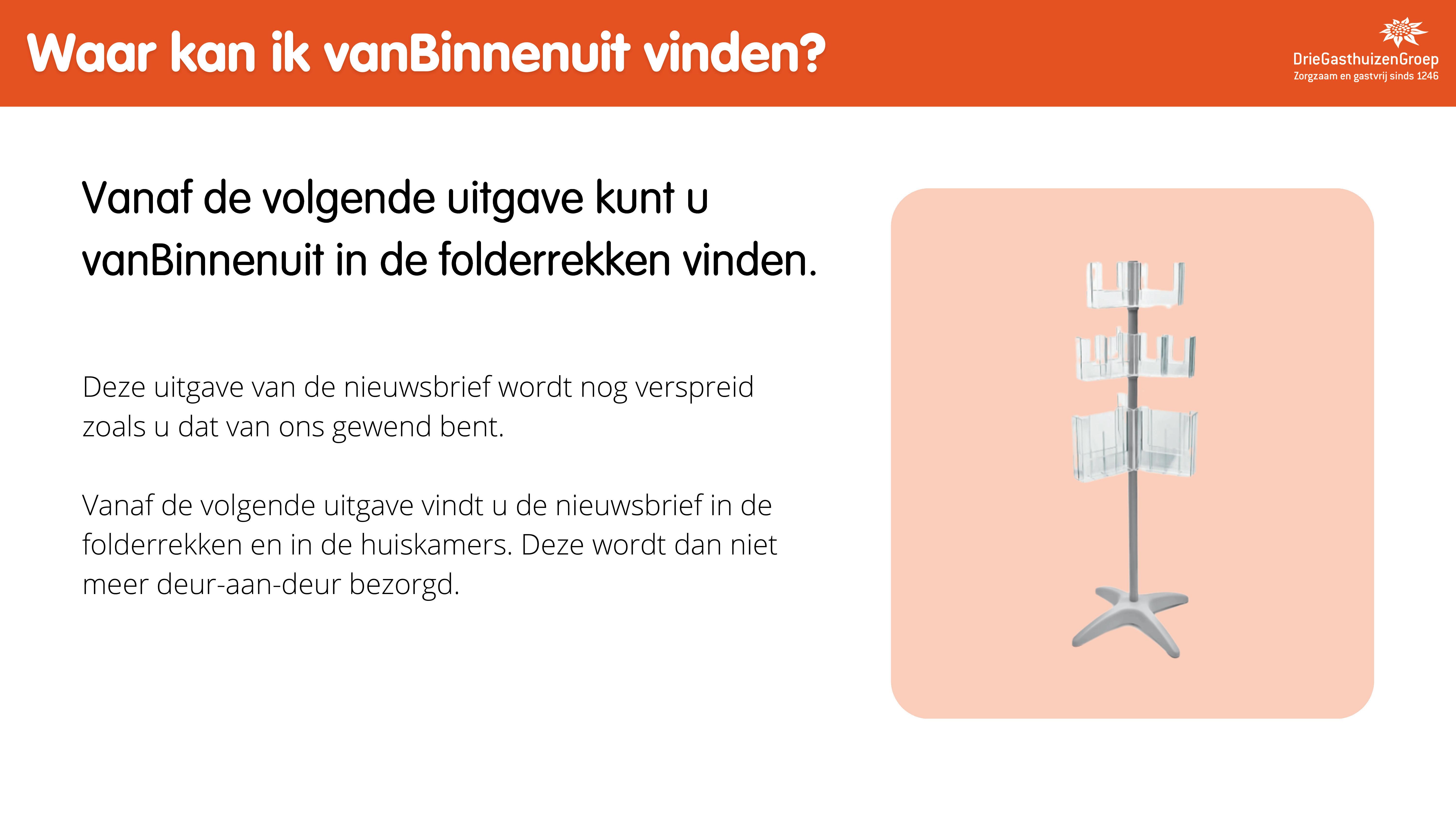 Waar kan ik vanBinnenuit vinden?

DrieGasthuizenGroep
Zorgzaam en gastvrij sinds 1246

Vanaf de volgende uitgave kunt u vanBinnenuit in de folderrekken vinden.

Deze uitgave van de nieuwsbrief wordt nog verspreid zoals u dat van ons gewend bent.

Vanaf de volgende uitgave vindt u de nieuwsbrief in de folderrekken en in de huiskamers. Deze wordt dan niet meer deur-aan-deur bezorgd.